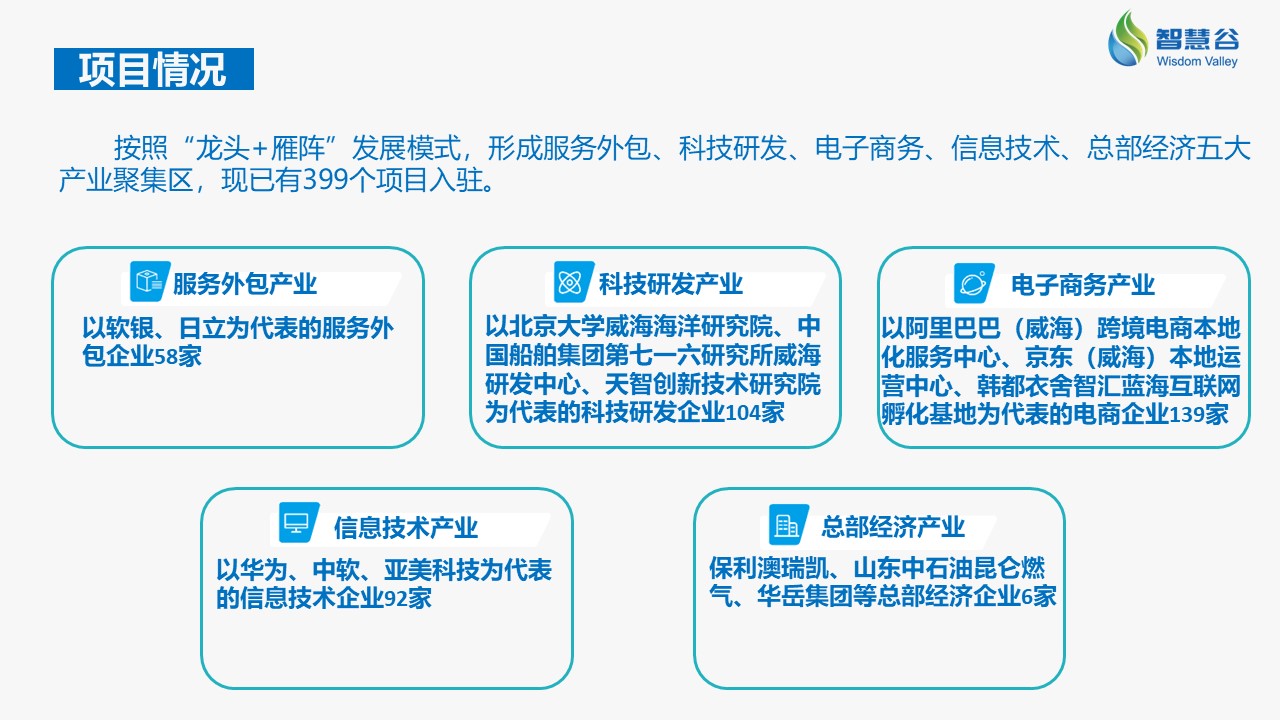 项目情况

智慧谷
Wisdom Valley

按照“龙头+雁阵”发展模式，形成服务外包、科技研发、电子商务、信息技术、总部经济五大产业聚集区，现已有399个项目入驻。

服务外包产业

以软银、日立为代表的服务外包企业58家

科技研发产业

以北京大学威海海洋研究院、中国船舶集团第七一六研究所威海研发中心、天智创新技术研究院为代表的科技研发企业104家

电子商务产业

以阿里巴巴（威海）跨境电商本地化服务中心、京东（威海）本地运营中心、韩都衣舍智汇蓝海互联网孵化基地为代表的电商企业139家

信息技术产业

以华为、中软、亚美科技为代表的信息技术企业92家

总部经济产业

保利澳瑞凯、山东中石油昆仑燃气、华岳集团等总部经济企业6家